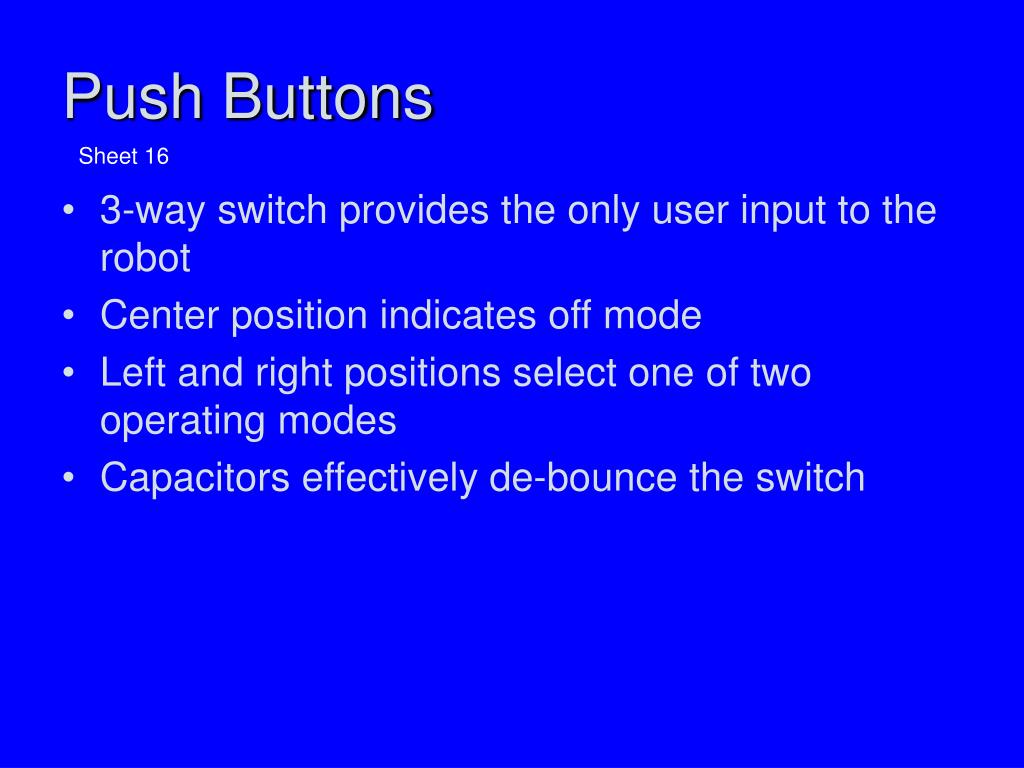 Push Buttons

Sheet 16

• 3-way switch provides the only user input to the robot
• Center position indicates off mode
• Left and right positions select one of two operating modes
• Capacitors effectively de-bounce the switch